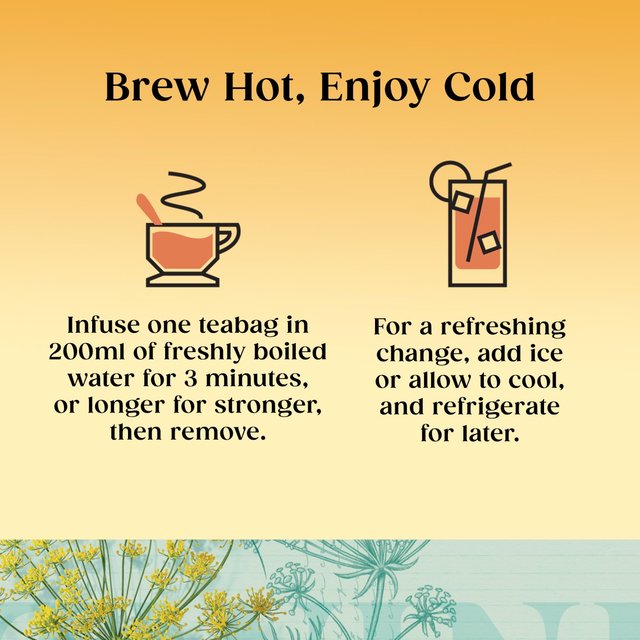 Brew Hot, Enjoy Cold

Infuse one teabag in 200ml of freshly boiled water for 3 minutes, or longer for stronger, then remove.

For a refreshing change, add ice or allow to cool, and refrigerate for later.